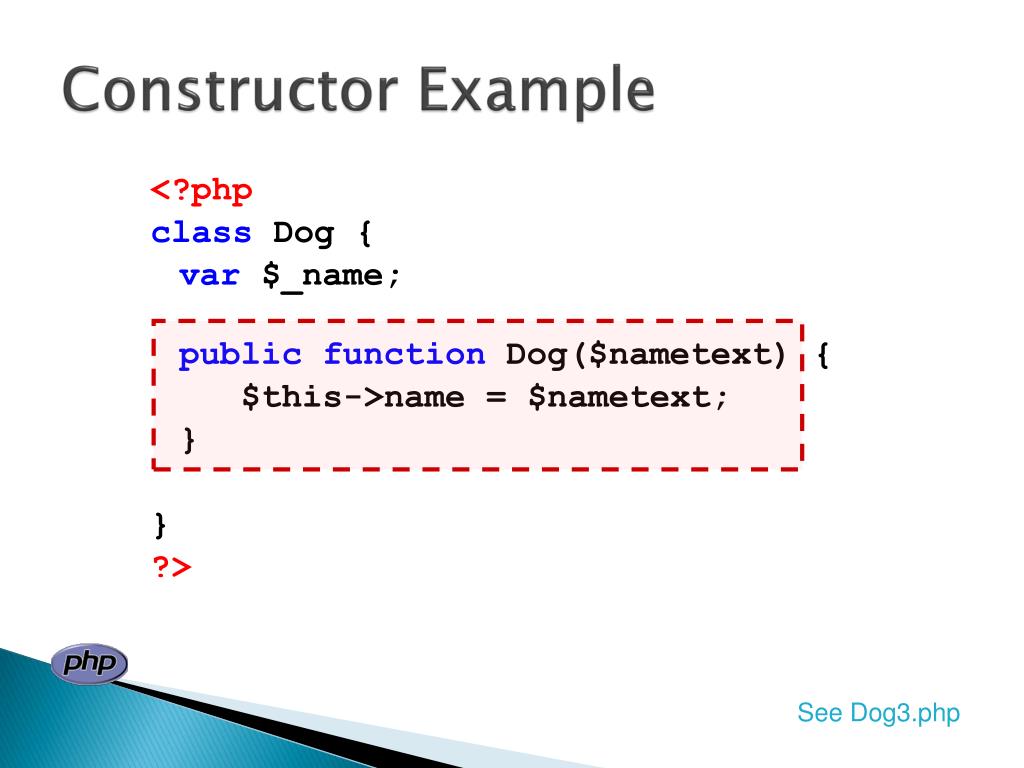 Constructor Example

<?php
class Dog {
 var $_name;

 public function Dog($nametext) {
 $this->name = $nametext;
 }

}
?>

php

See Dog3.php